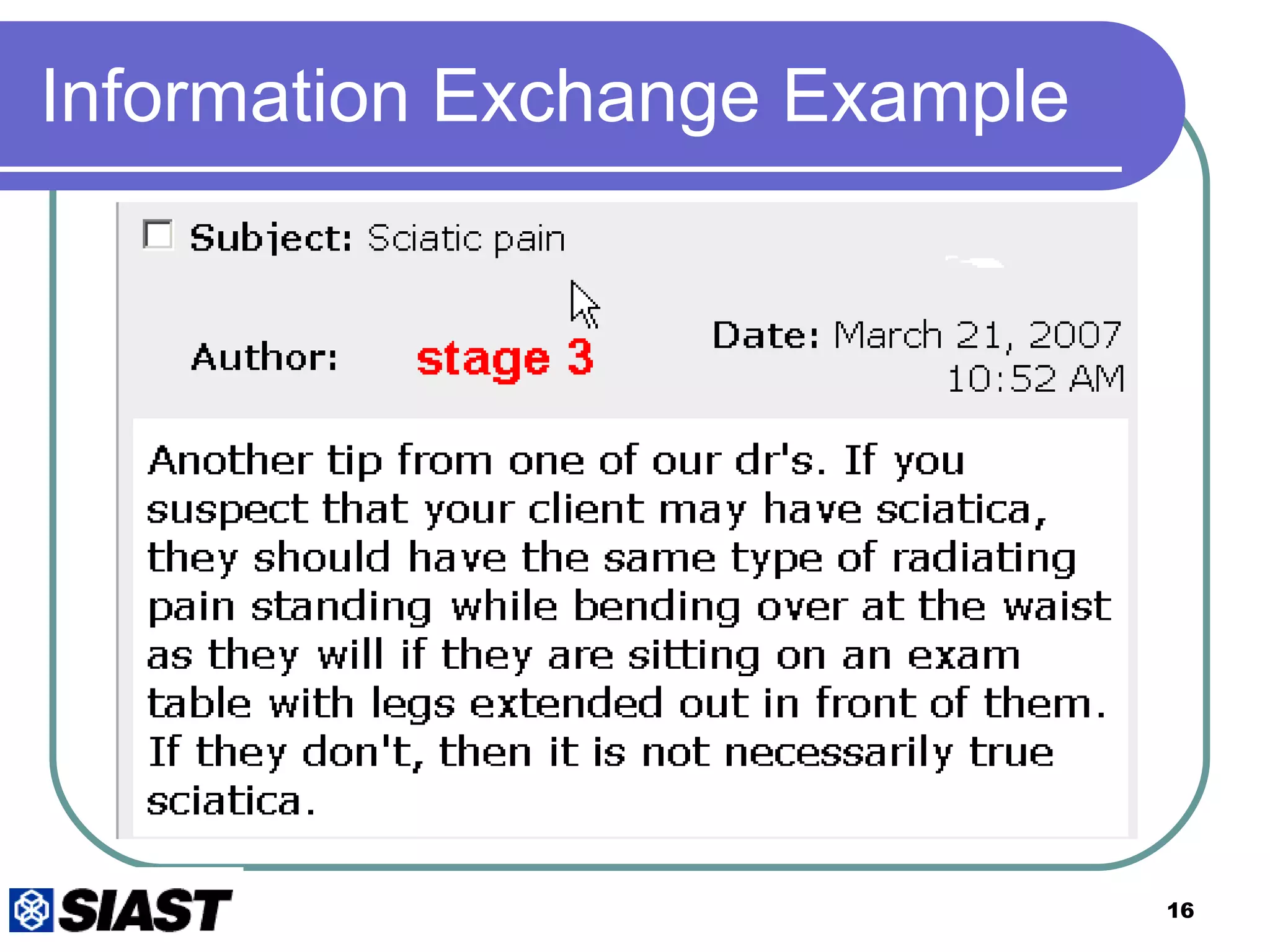 Information Exchange Example

Subject: Sciatic pain

Author: stage 3

Date: March 21, 2007 10:52 AM

Another tip from one of our dr's. If you suspect that your client may have sciatica, they should have the same type of radiating pain standing while bending over at the waist as they will if they are sitting on an exam table with legs extended out in front of them. If they don't, then it is not necessarily true sciatica.

SIAST

16